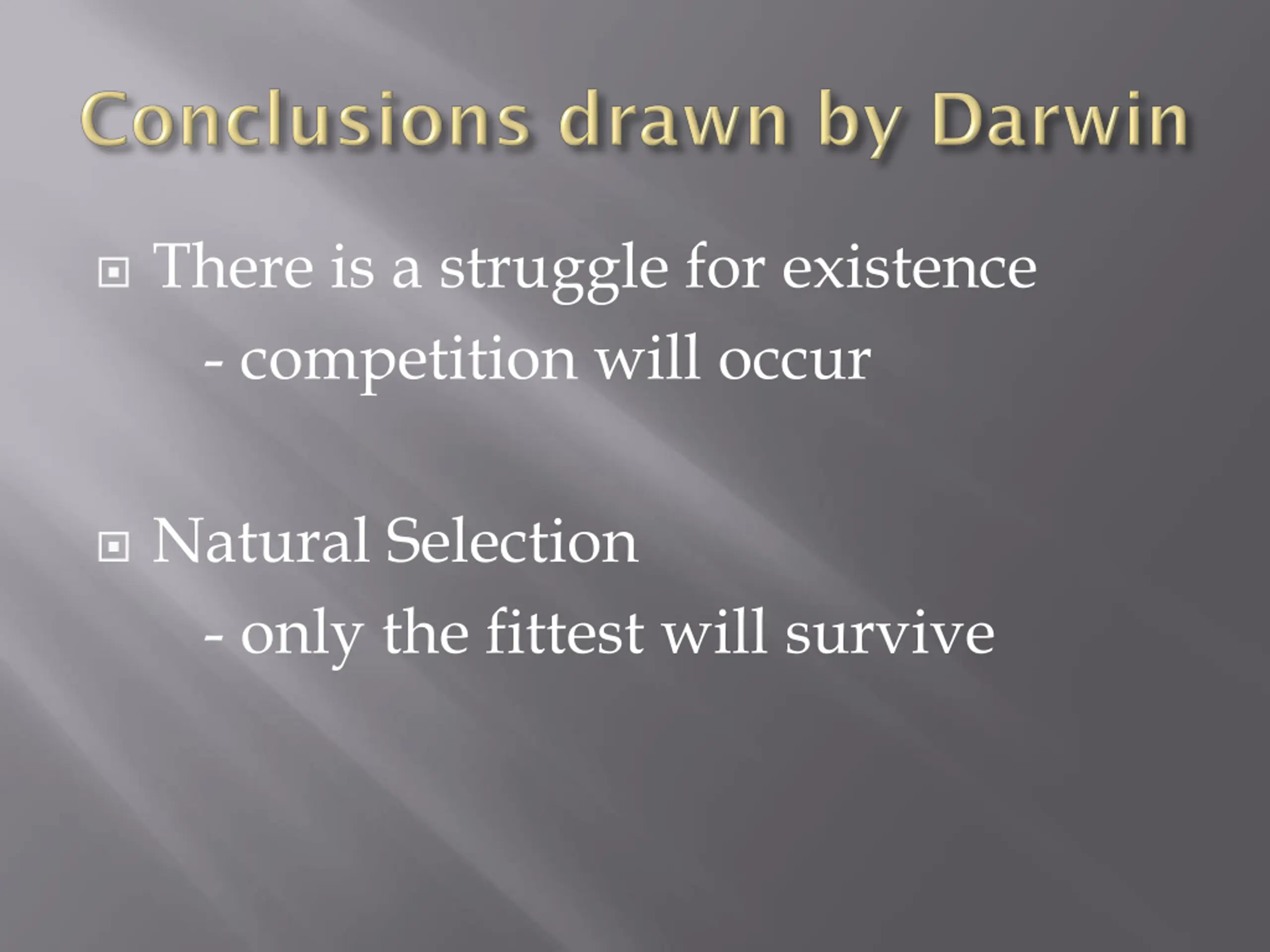 Conclusions drawn by Darwin

There is a struggle for existence
- competition will occur

Natural Selection
- only the fittest will survive